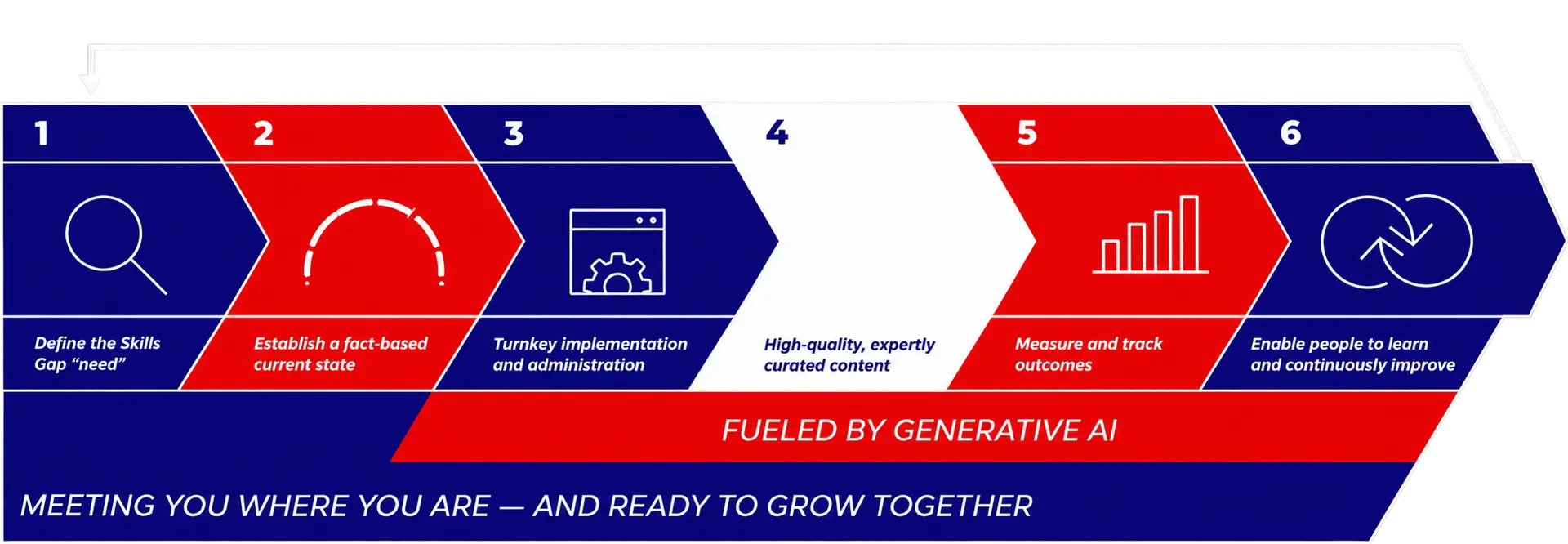 1

Define the Skills Gap “need”

2

Establish a fact-based current state

3

Turnkey implementation and administration

4

High-quality, expertly curated content

5

Measure and track outcomes

6

Enable people to learn and continuously improve

FUELED BY GENERATIVE AI

MEETING YOU WHERE YOU ARE — AND READY TO GROW TOGETHER